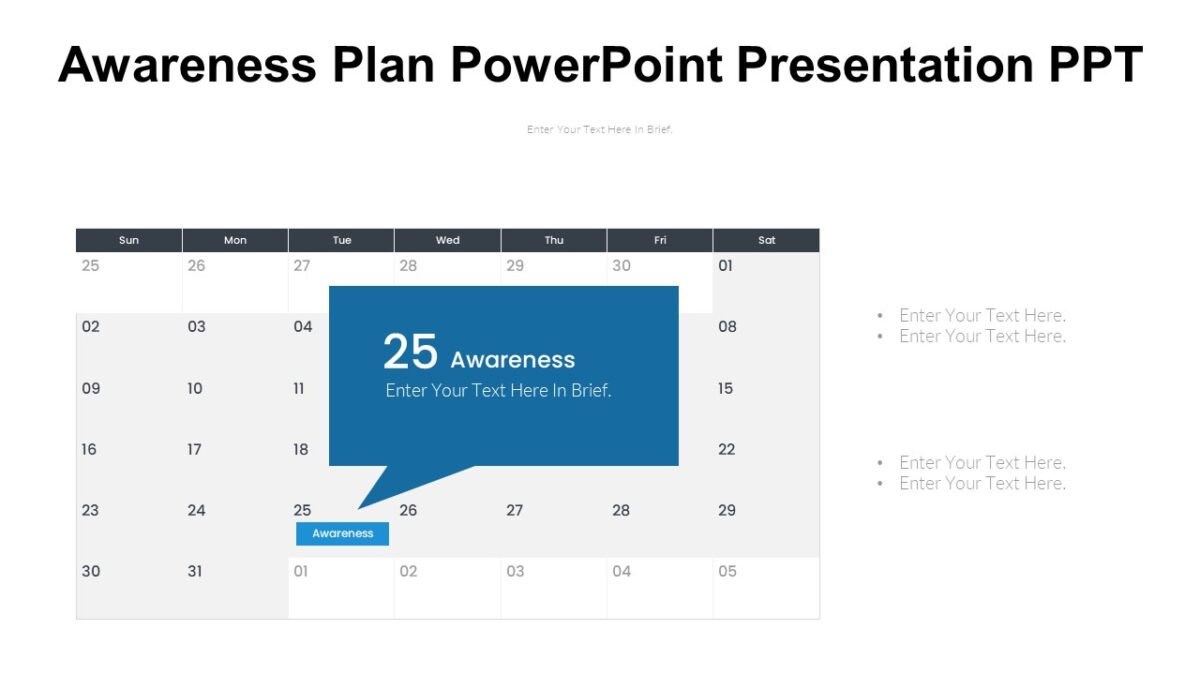 Awareness Plan PowerPoint Presentation PPT

Enter Your Text Here In Brief.

| Sun | Mon | Tue | Wed | Thu | Fri | Sat |
|---|---|---|---|---|---|---|
| 25 | 26 | 27 | 28 | 29 | 30 | 01 |
| 02 | 03 | 04 | | | | 08 |
| 09 | 10 | 11 | | | | 15 |
| 16 | 17 | 18 | | | | 22 |
| 23 | 24 | 25 Awareness | 26 | 27 | 28 | 29 |
| 30 | 31 | 01 | 02 | 03 | 04 | 05 |

25 Awareness
Enter Your Text Here In Brief.

• Enter Your Text Here.
• Enter Your Text Here.

• Enter Your Text Here.
• Enter Your Text Here.